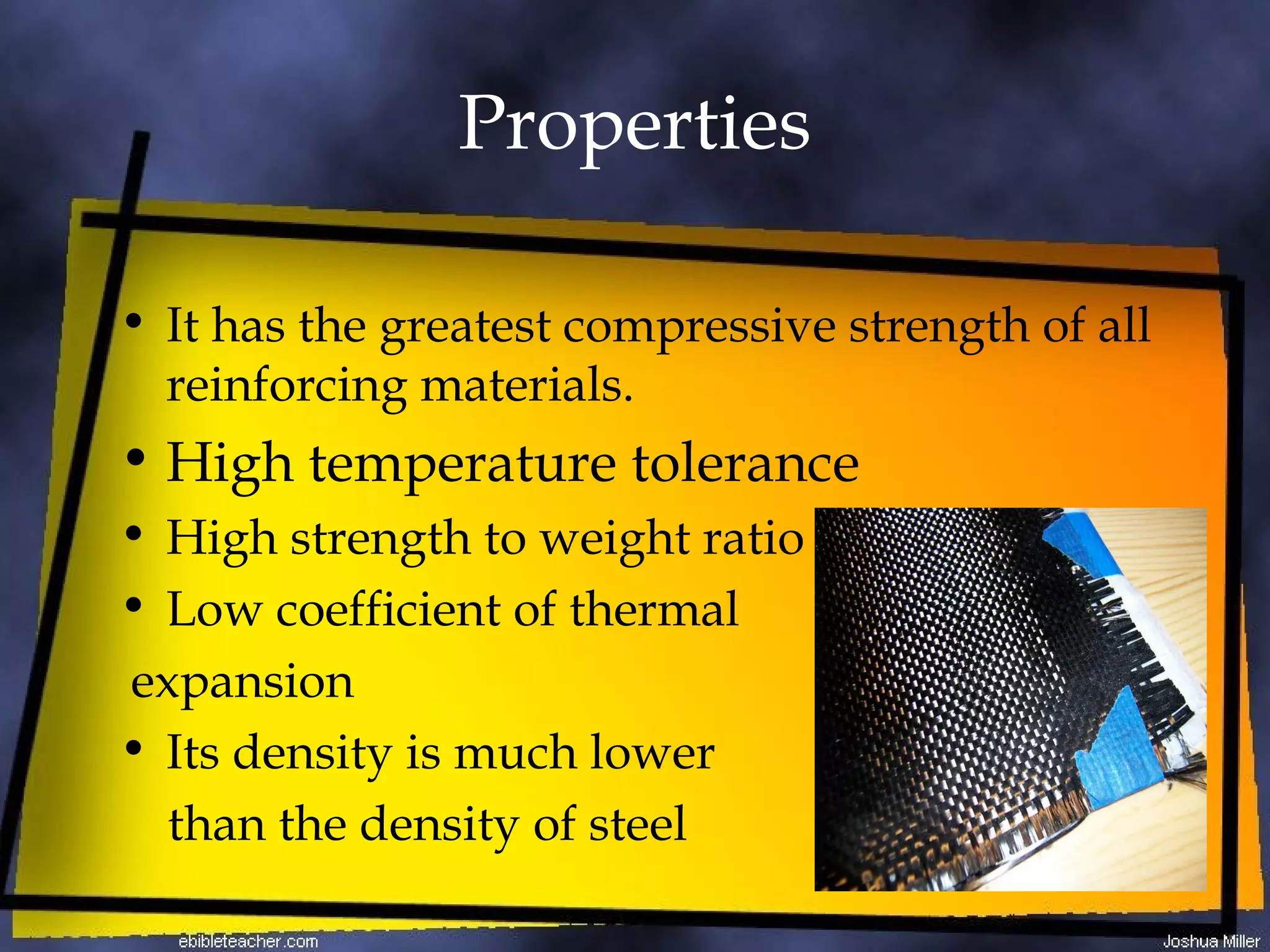 Properties

• It has the greatest compressive strength of all reinforcing materials.

• High temperature tolerance

• High strength to weight ratio

• Low coefficient of thermal expansion

• Its density is much lower than the density of steel

ebibleteacher.com

Joshua Miller